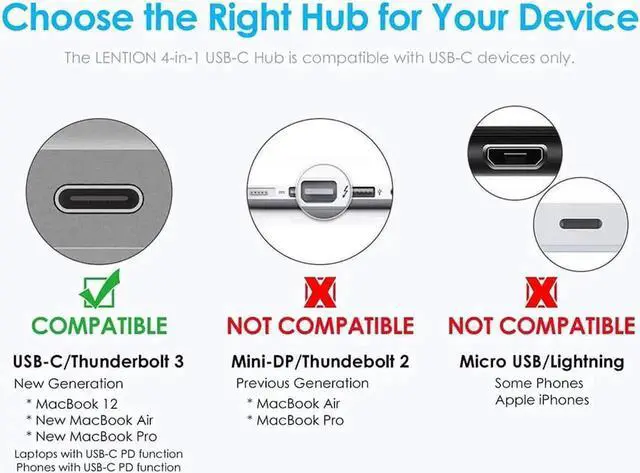 Choose the Right Hub for Your Device

The LENTION 4-in-1 USB-C Hub is compatible with USB-C devices only.

COMPATIBLE

USB-C/Thunderbolt 3

New Generation

* MacBook 12
* New MacBook Air
* New MacBook Pro

Laptops with USB-C PD function
Phones with USB-C PD function

NOT COMPATIBLE

Mini-DP/Thundebolt 2

Previous Generation

* MacBook Air
* MacBook Pro

NOT COMPATIBLE

Micro USB/Lightning

Some Phones
Apple iPhones